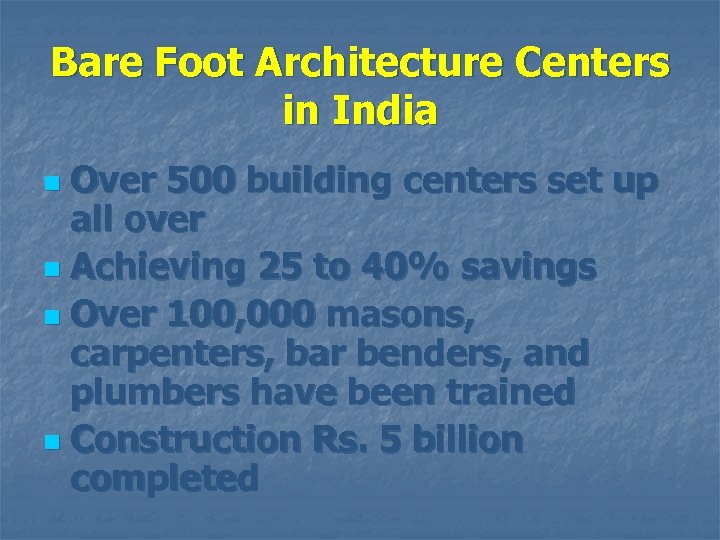 Bare Foot Architecture Centers in India

- Over 500 building centers set up all over
- Achieving 25 to 40% savings
- Over 100,000 masons, carpenters, bar benders, and plumbers have been trained
- Construction Rs. 5 billion completed